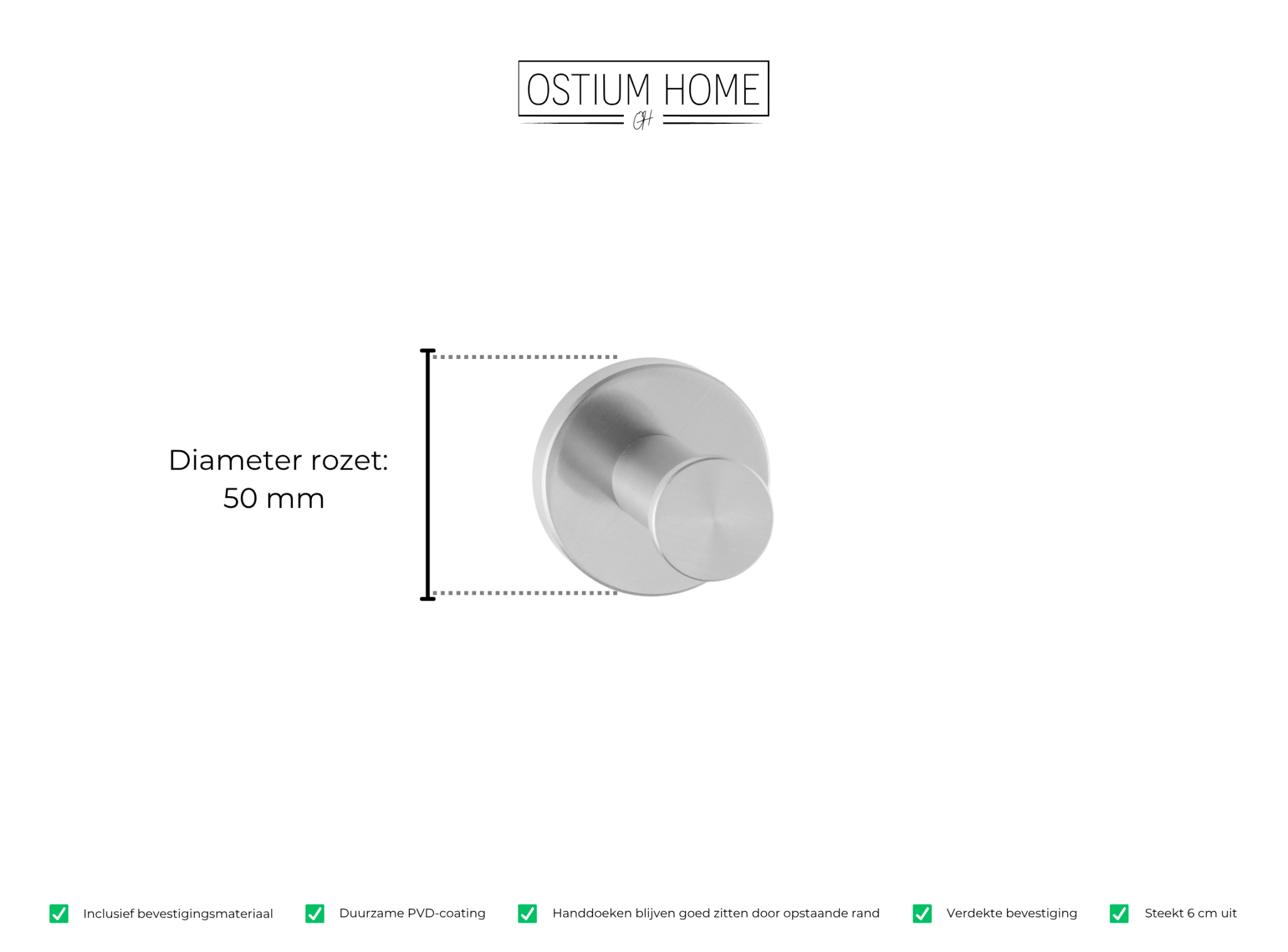 OSTIUM HOME
OH

Diameter rozet:
50 mm

Inclusief bevestigingsmateriaal

Duurzame PVD-coating

Handdoeken blijven goed zitten door opstaande rand

Verdekte bevestiging

Steekt 6 cm uit